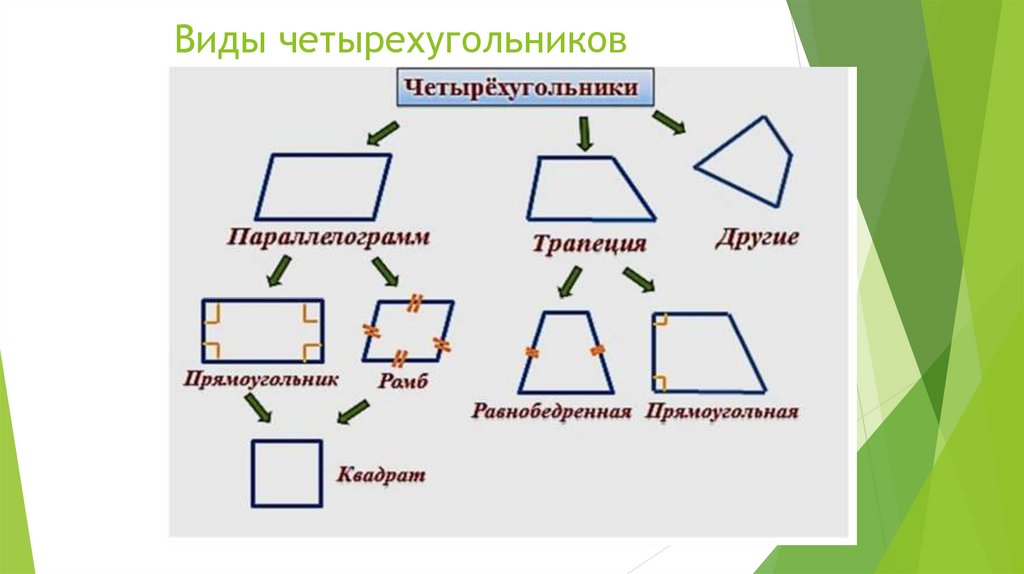 Виды четырехугольников

Четырёхугольники

Параллелограмм

Трапеция

Другие

Прямоугольник

Ромб

Равнобедренная

Прямоугольная

Квадрат